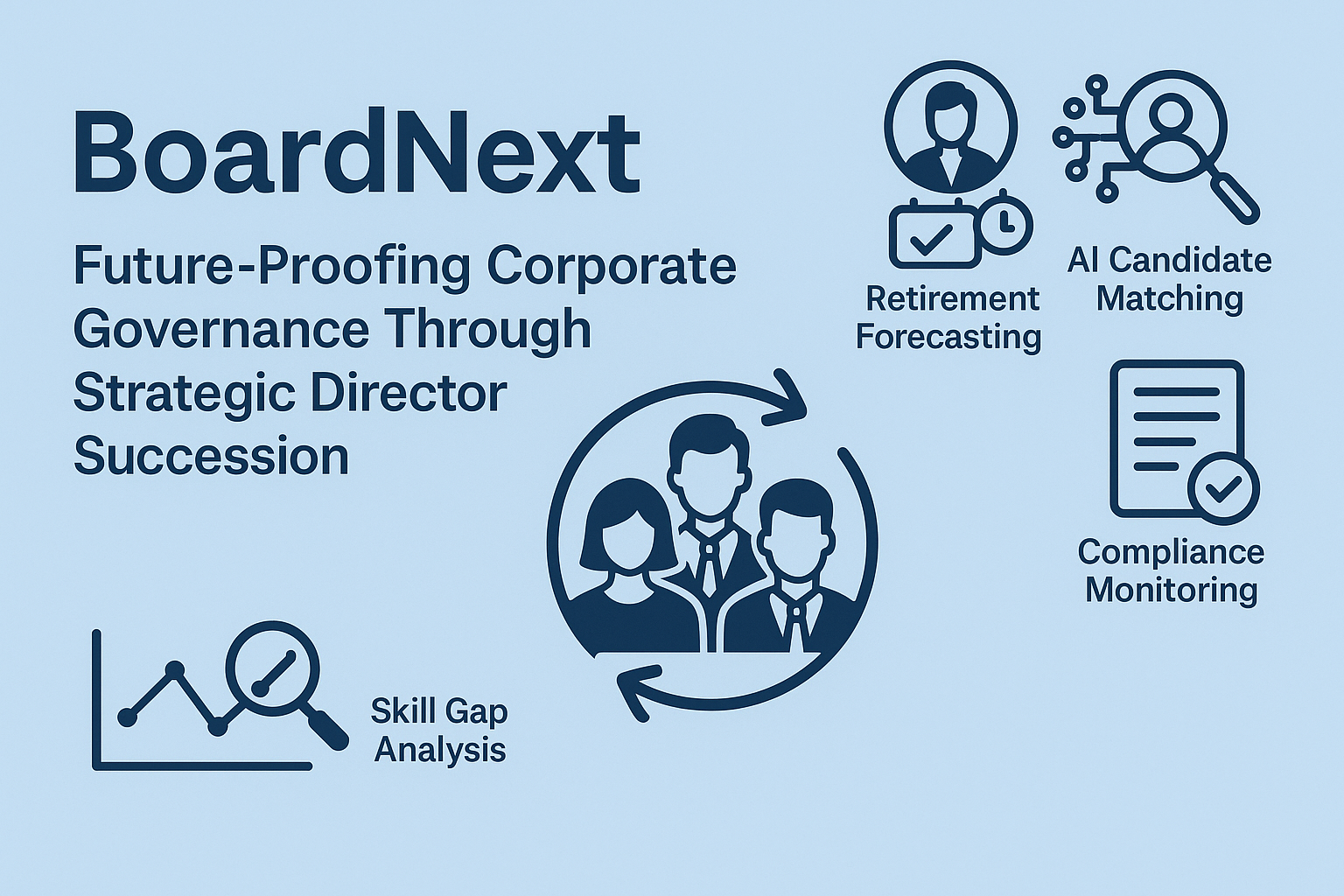 BoardNext

Future-Proofing Corporate Governance Through Strategic Director Succession

Retirement Forecasting

AI Candidate Matching

Compliance Monitoring

Skill Gap Analysis